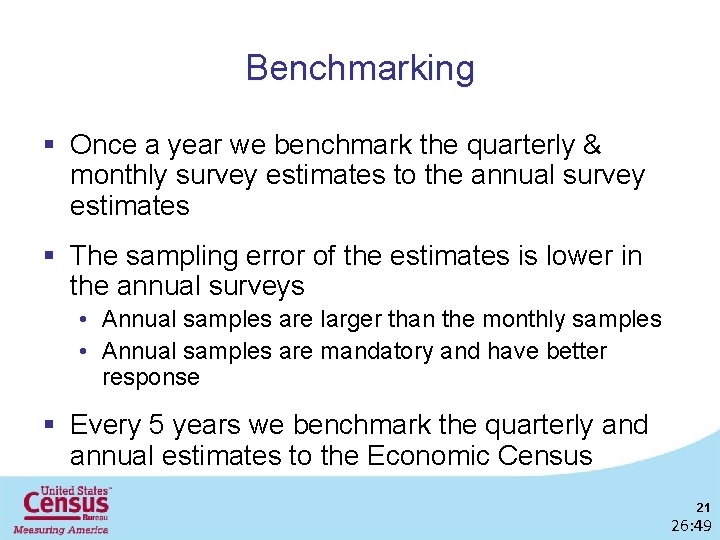 Benchmarking

▪ Once a year we benchmark the quarterly & monthly survey estimates to the annual survey estimates

▪ The sampling error of the estimates is lower in the annual surveys
  • Annual samples are larger than the monthly samples
  • Annual samples are mandatory and have better response

▪ Every 5 years we benchmark the quarterly and annual estimates to the Economic Census

United States™ Census Bureau
Measuring America

21
26:49